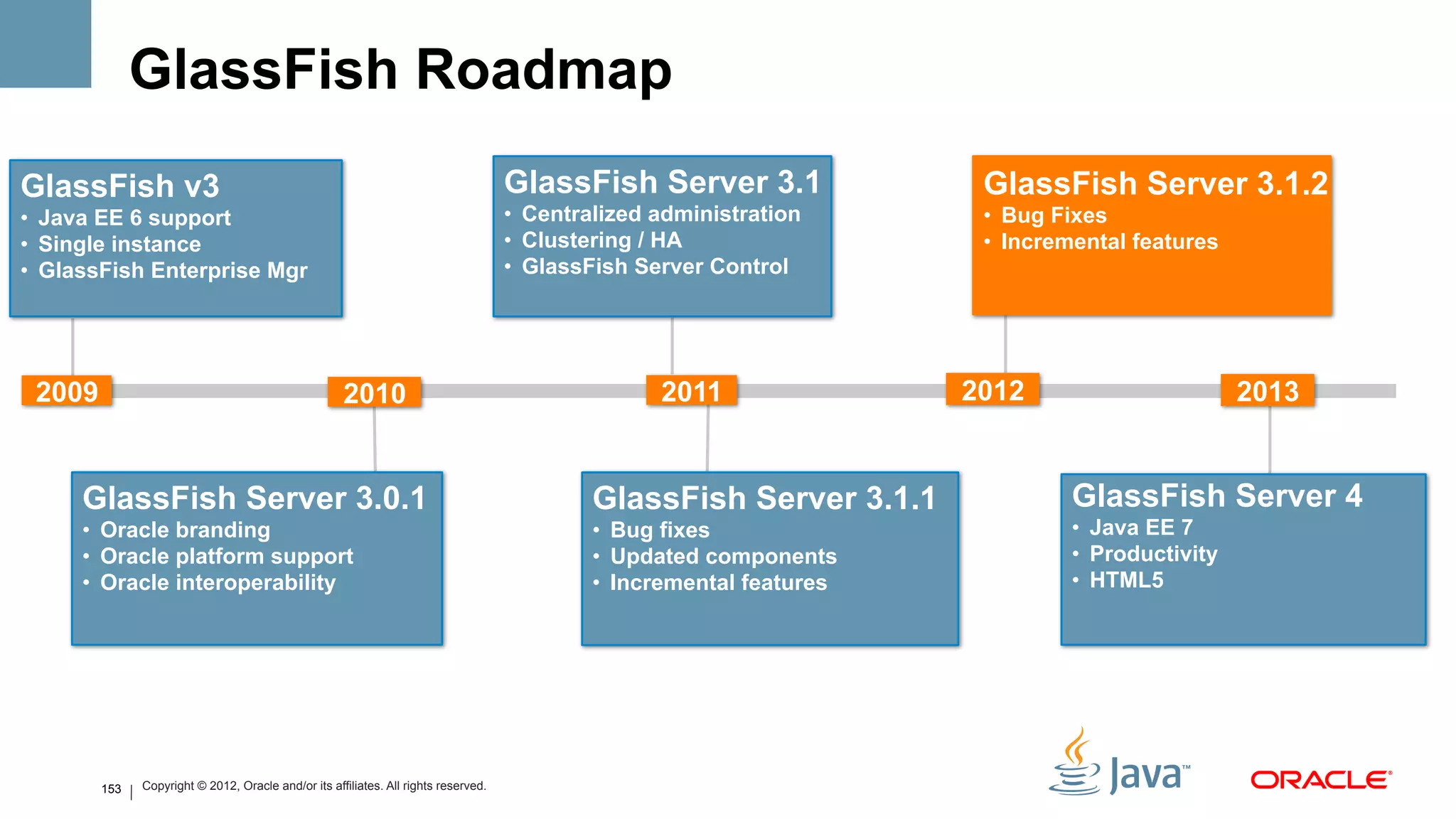 GlassFish Roadmap

GlassFish v3
• Java EE 6 support
• Single instance
• GlassFish Enterprise Mgr

GlassFish Server 3.1
• Centralized administration
• Clustering / HA
• GlassFish Server Control

GlassFish Server 3.1.2
• Bug Fixes
• Incremental features

2009
2010
2011
2012
2013

GlassFish Server 3.0.1
• Oracle branding
• Oracle platform support
• Oracle interoperability

GlassFish Server 3.1.1
• Bug fixes
• Updated components
• Incremental features

GlassFish Server 4
• Java EE 7
• Productivity
• HTML5

153 | Copyright © 2012, Oracle and/or its affiliates. All rights reserved.

Java™

ORACLE®